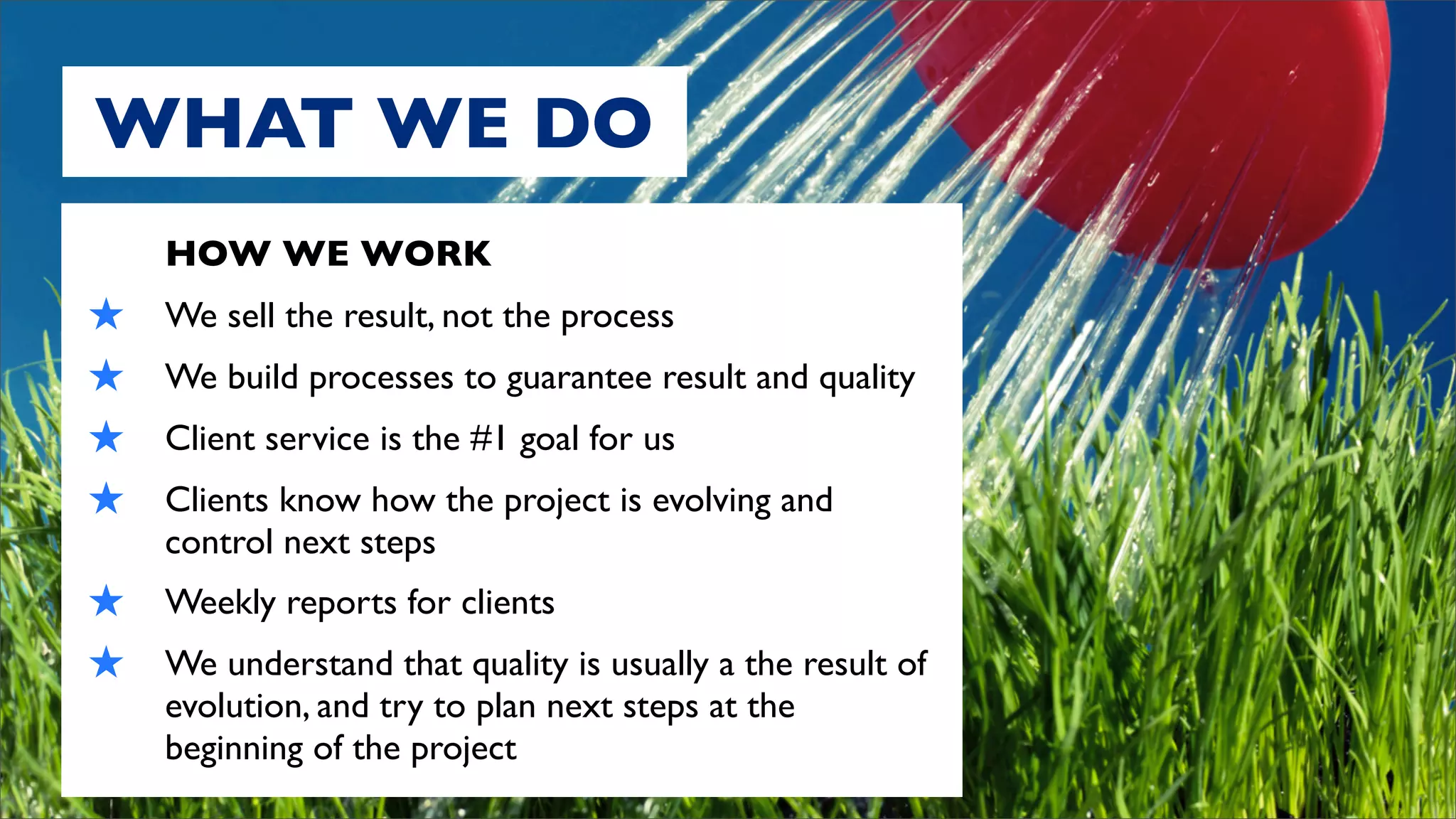 WHAT WE DO

HOW WE WORK

★ We sell the result, not the process

★ We build processes to guarantee result and quality

★ Client service is the #1 goal for us

★ Clients know how the project is evolving and control next steps

★ Weekly reports for clients

★ We understand that quality is usually a the result of evolution, and try to plan next steps at the beginning of the project